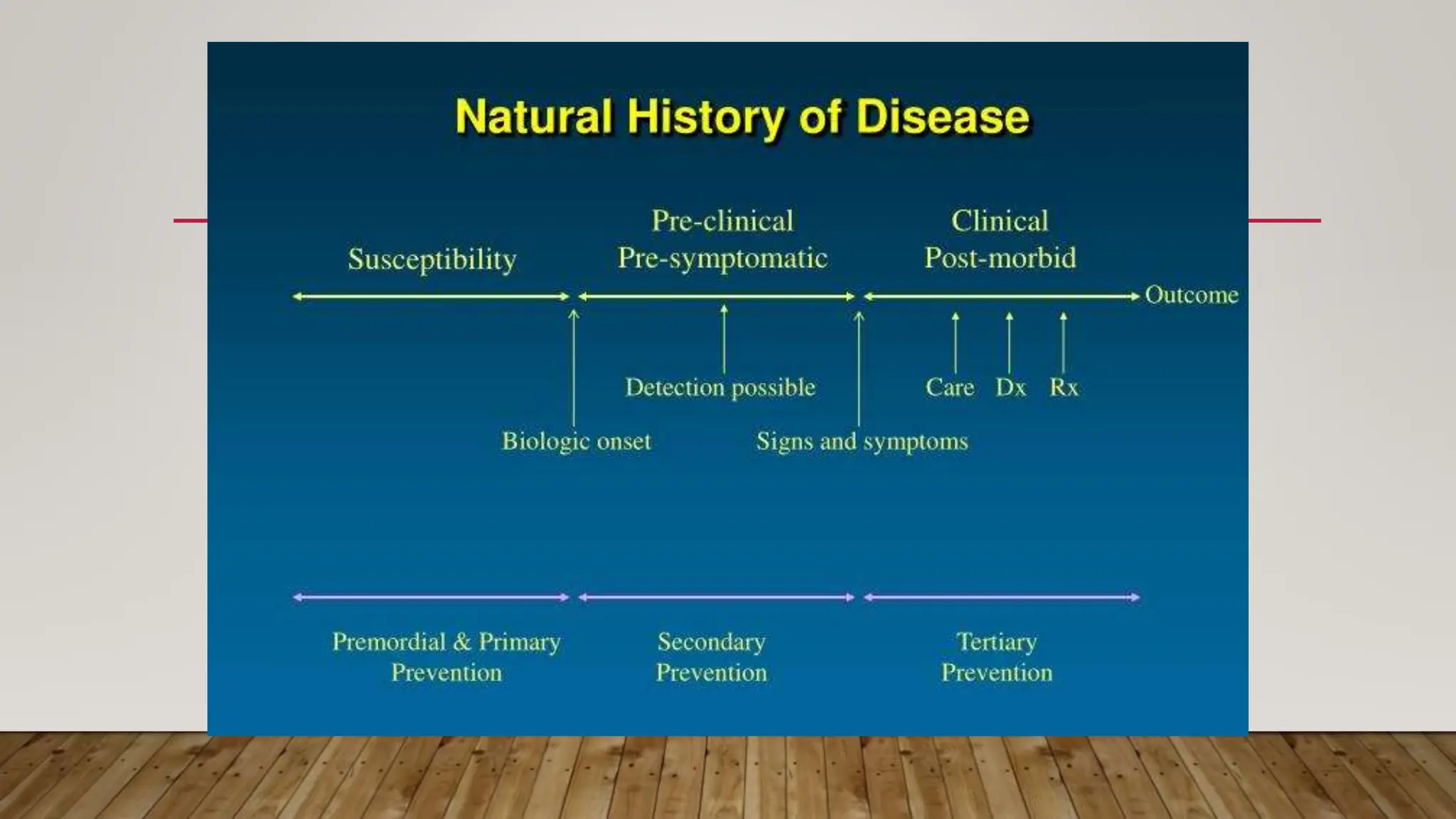 Natural History of Disease

Susceptibility

Pre-clinical
Pre-symptomatic

Clinical
Post-morbid

Outcome

Detection possible

Care Dx Rx

Biologic onset

Signs and symptoms

Premordial & Primary
Prevention

Secondary
Prevention

Tertiary
Prevention